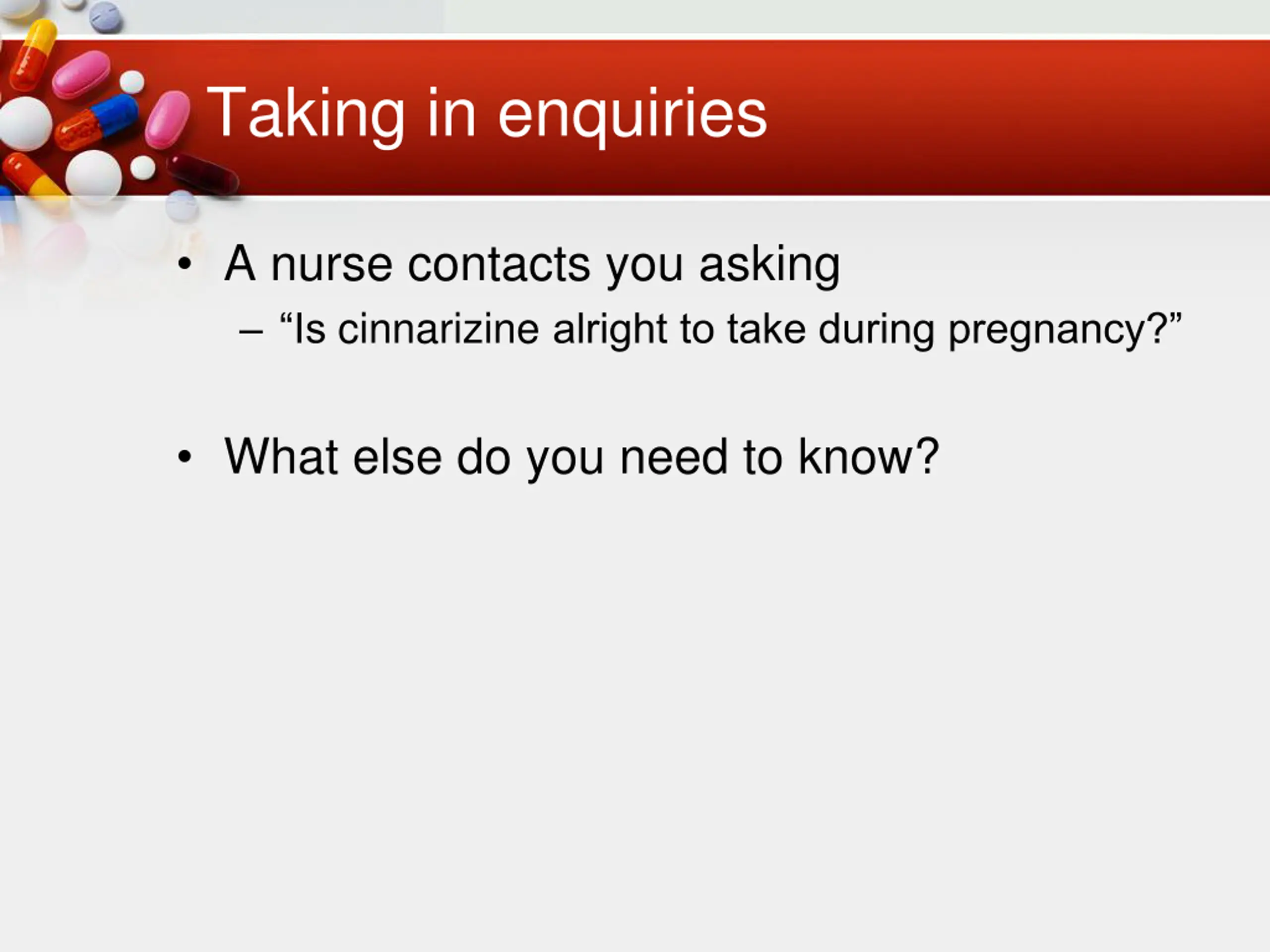 Taking in enquiries

• A nurse contacts you asking
  – “Is cinnarizine alright to take during pregnancy?”

• What else do you need to know?